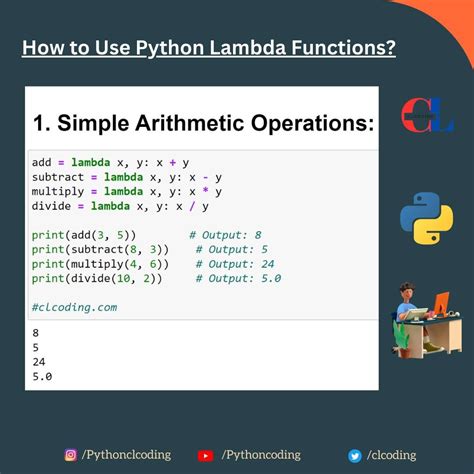 How to Use Python Lambda Functions?

1. Simple Arithmetic Operations:

add = lambda x, y: x + y
subtract = lambda x, y: x - y
multiply = lambda x, y: x * y
divide = lambda x, y: x / y

print(add(3, 5))        # Output: 8
print(subtract(8, 3))    # Output: 5
print(multiply(4, 6))    # Output: 24
print(divide(10, 2))     # Output: 5.0

#clcoding.com

8
5
24
5.0

CL

/Pythonclcoding /Pythoncoding /clcoding